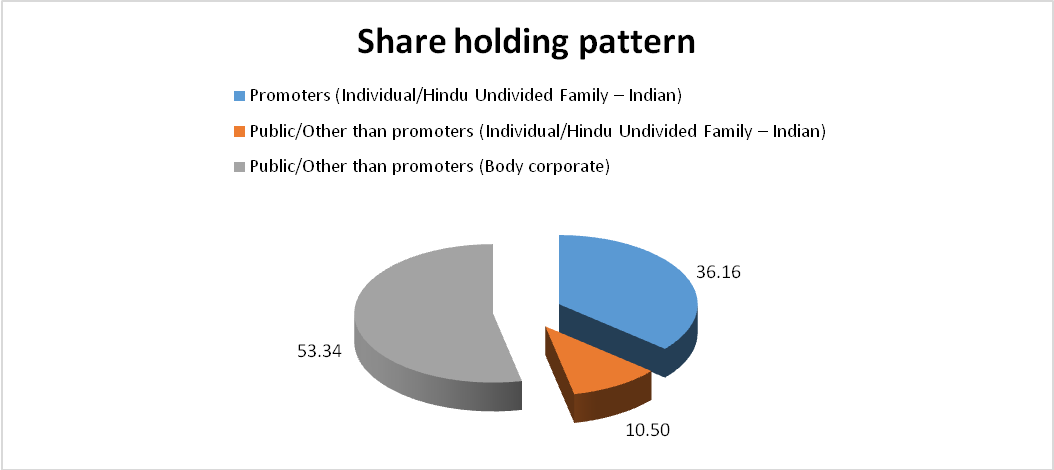 Share holding pattern

Promoters (Individual/Hindu Undivided Family – Indian)

Public/Other than promoters (Individual/Hindu Undivided Family – Indian)

Public/Other than promoters (Body corporate)

36.16

53.34

10.50